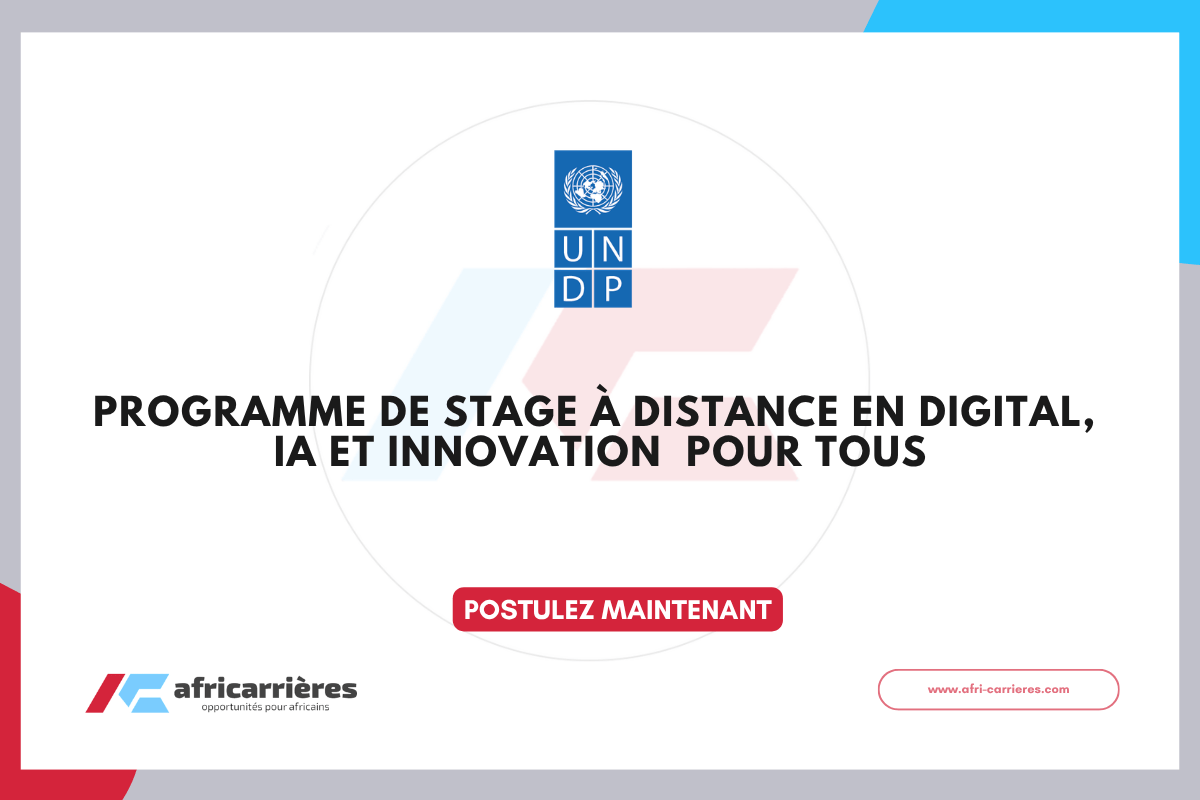 U N
D P

PROGRAMME DE STAGE À DISTANCE EN DIGITAL, IA ET INNOVATION POUR TOUS

POSTULEZ MAINTENANT

africarrières
opportunités pour africains

www.afri-carrieres.com